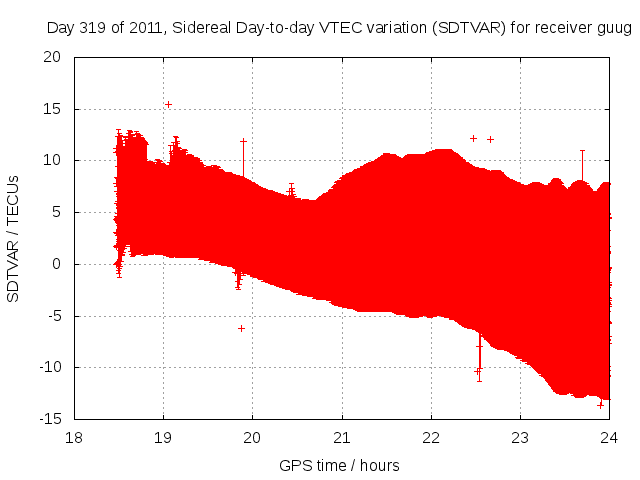 Day 319 of 2011, Sidereal Day-to-day VTEC variation (SDTVAR) for receiver guug

SDTVAR / TECUs

20
15
10
5
0
-5
-10
-15

18
19
20
21
22
23
24

GPS time / hours